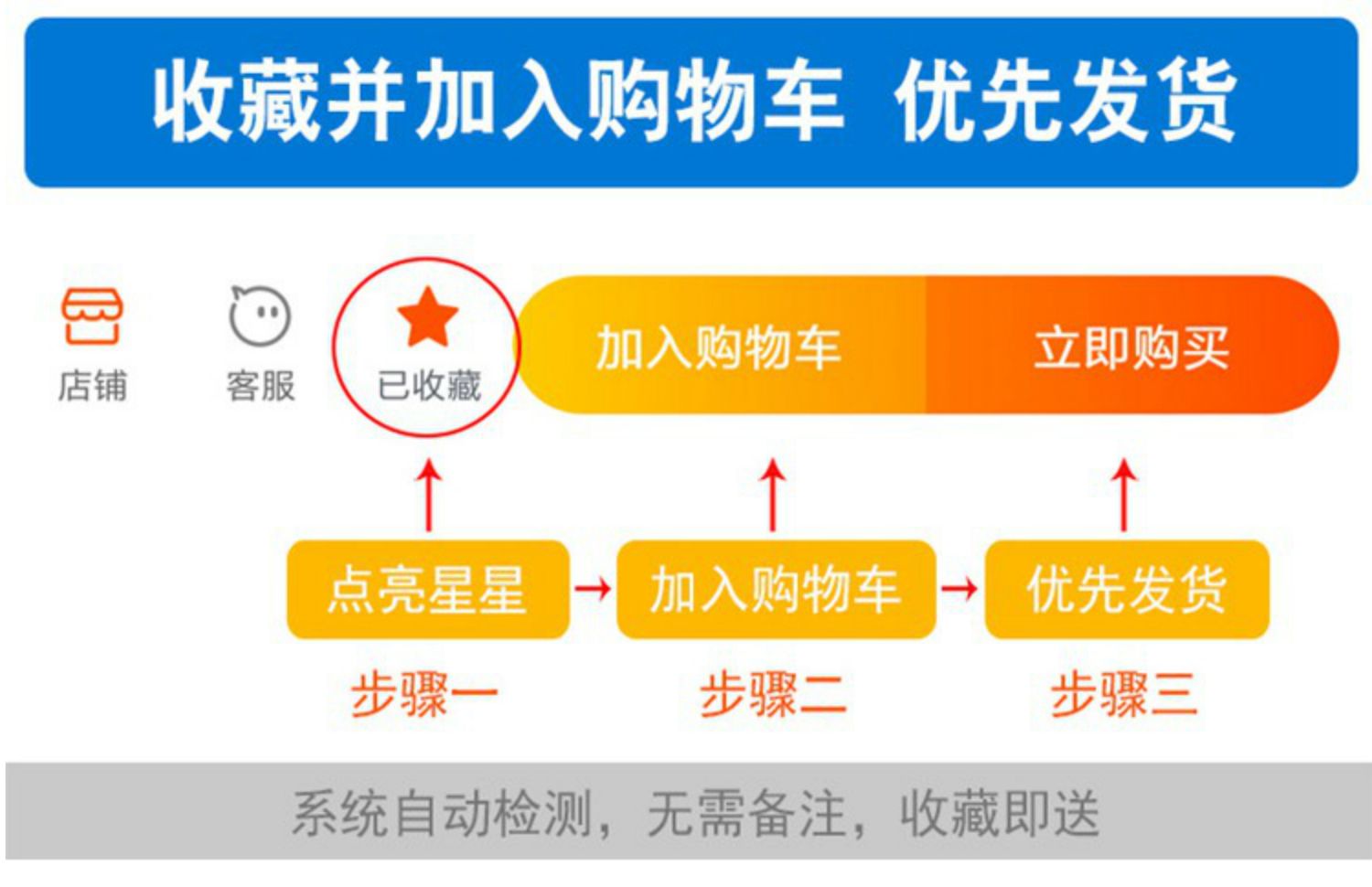 收藏并加入购物车 优先发货

店铺 客服 已收藏 加入购物车 立即购买

点亮星星 → 加入购物车 → 优先发货

步骤一 步骤二 步骤三

系统自动检测，无需备注，收藏即送